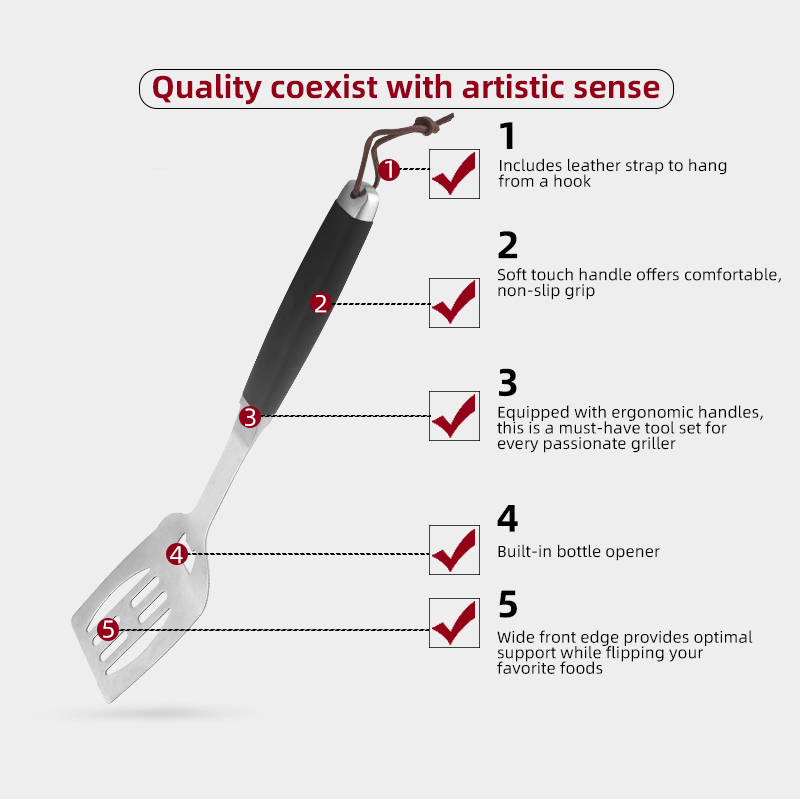 Quality coexist with artistic sense

1

1
Includes leather strap to hang from a hook

2

2
Soft touch handle offers comfortable, non-slip grip

3

3
Equipped with ergonomic handles, this is a must-have tool set for every passionate griller

4

4
Built-in bottle opener

5

5
Wide front edge provides optimal support while flipping your favorite foods